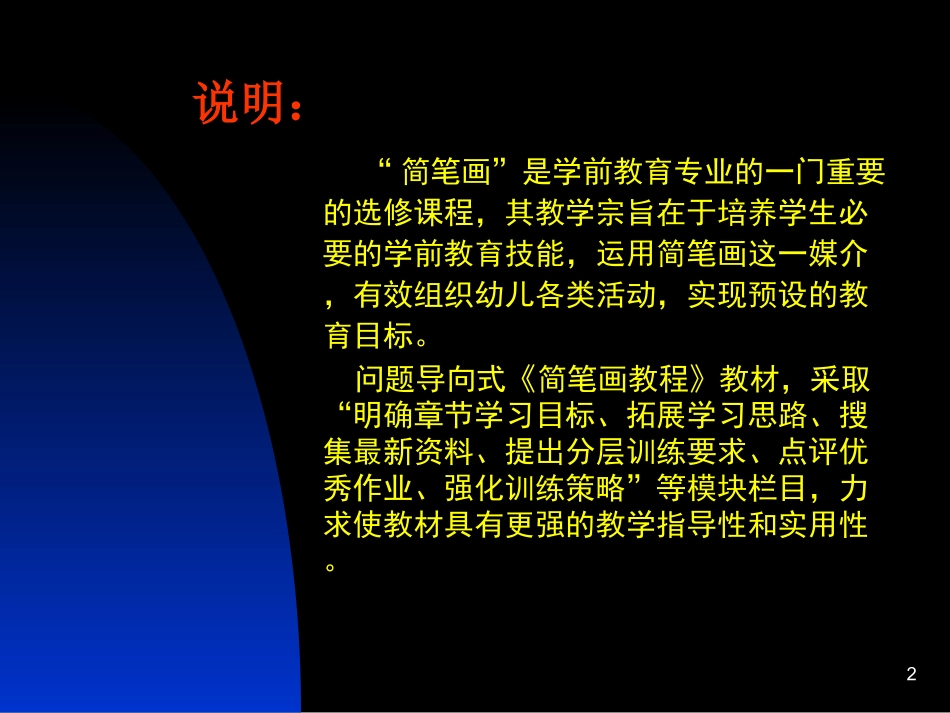 说明：

“ 简笔画”是学前教育专业的一门重要的选修课程，其教学宗旨在于培养学生必要的学前教育技能，运用简笔画这一媒介，有效组织幼儿各类活动，实现预设的教育目标。

问题导向式《简笔画教程》教材，采取“明确章节学习目标、拓展学习思路、搜集最新资料、提出分层训练要求、点评优秀作业、强化训练策略”等模块栏目，力求使教材具有更强的教学指导性和实用性。

2